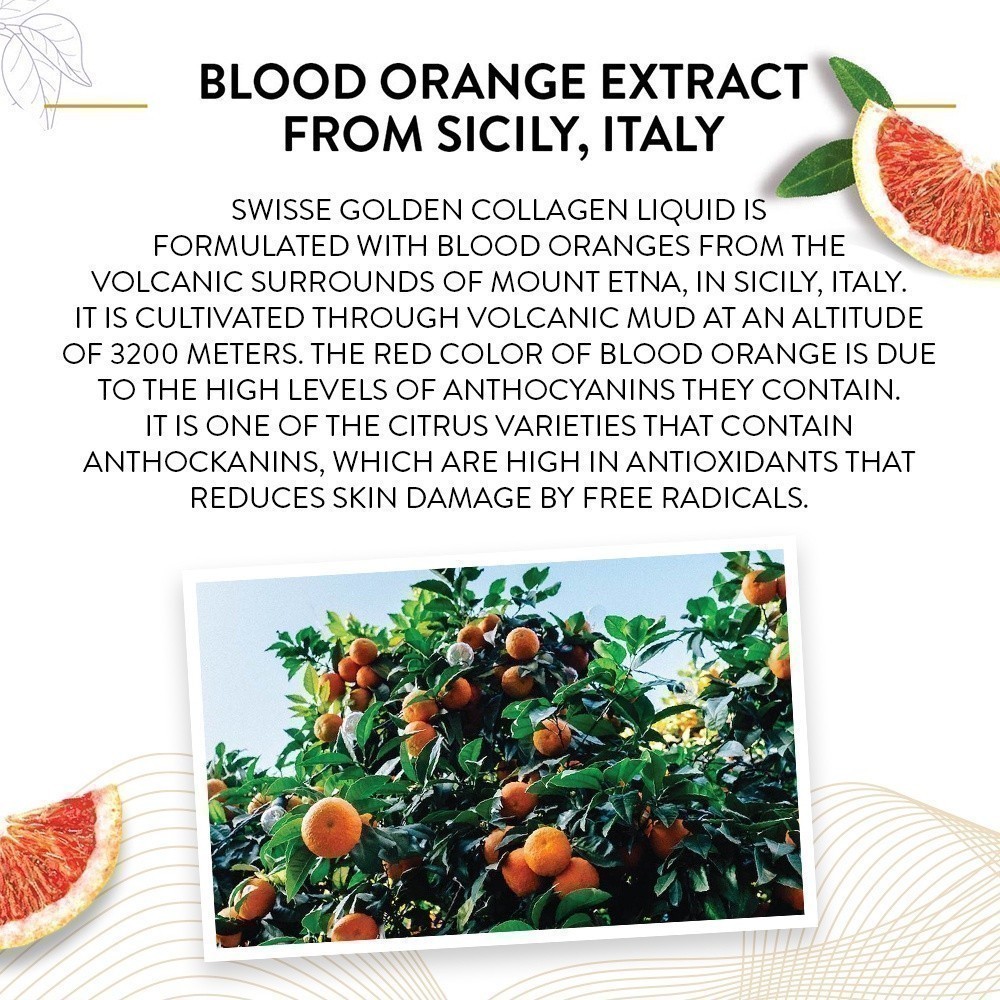 BLOOD ORANGE EXTRACT FROM SICILY, ITALY

SWISSE GOLDEN COLLAGEN LIQUID IS FORMULATED WITH BLOOD ORANGES FROM THE VOLCANIC SURROUNDS OF MOUNT ETNA, IN SICILY, ITALY. IT IS CULTIVATED THROUGH VOLCANIC MUD AT AN ALTITUDE OF 3200 METERS. THE RED COLOR OF BLOOD ORANGE IS DUE TO THE HIGH LEVELS OF ANTHOCYANINS THEY CONTAIN. IT IS ONE OF THE CITRUS VARIETIES THAT CONTAIN ANTHOCKANINS, WHICH ARE HIGH IN ANTIOXIDANTS THAT REDUCES SKIN DAMAGE BY FREE RADICALS.